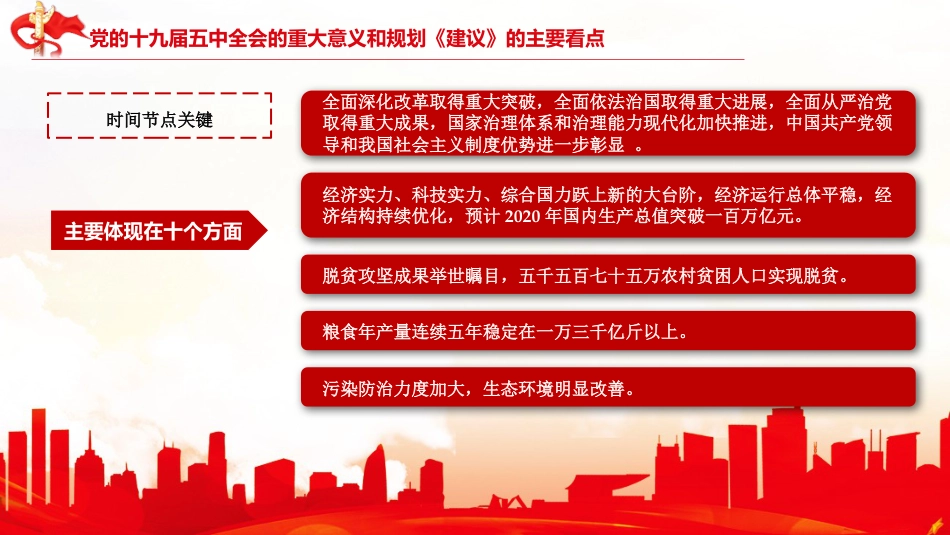 党的十九届五中全会的重大意义和规划《建议》的主要看点

时间节点关键

主要体现在十个方面

全面深化改革取得重大突破，全面依法治国取得重大进展，全面从严治党取得重大成果，国家治理体系和治理能力现代化加快推进，中国共产党领导和我国社会主义制度优势进一步彰显 。

经济实力、科技实力、综合国力跃上新的大台阶，经济运行总体平稳，经济结构持续优化，预计 2020 年国内生产总值突破一百万亿元。

脱贫攻坚成果举世瞩目，五千五百七十五万农村贫困人口实现脱贫。

粮食年产量连续五年稳定在一万三千亿斤以上。

污染防治力度加大，生态环境明显改善。